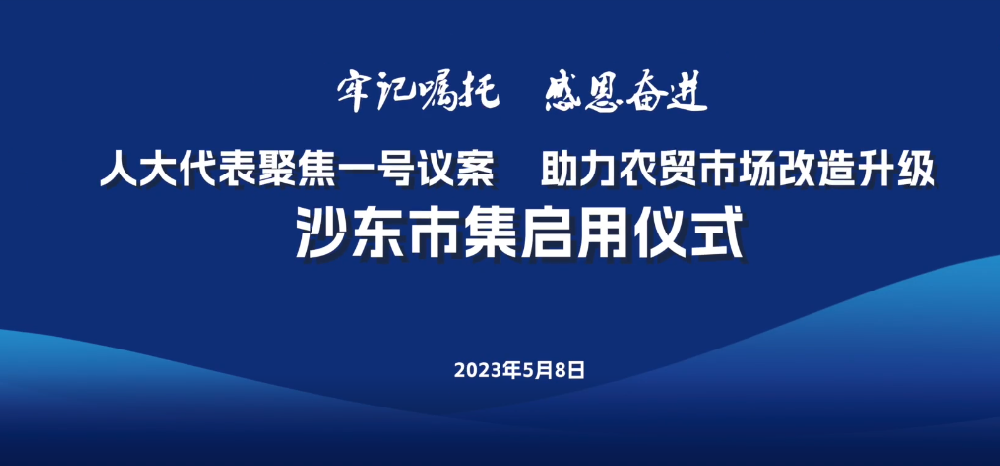 牢记嘱托　感恩奋进

人大代表聚焦一号议案　助力农贸市场改造升级

沙东市集启用仪式

2023年5月8日